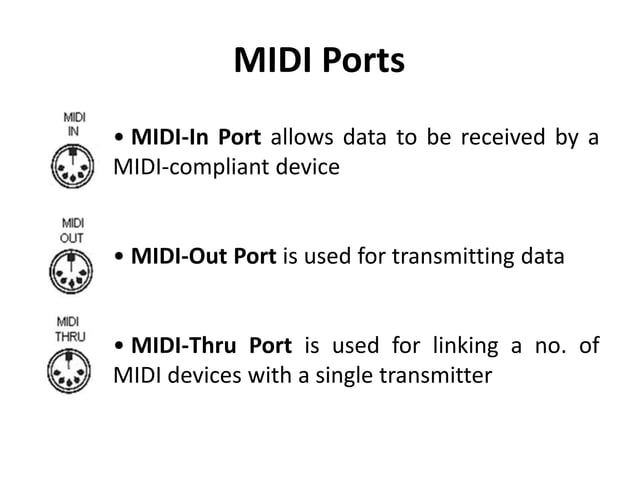 MIDI Ports

MIDI IN

• MIDI-In Port allows data to be received by a MIDI-compliant device

MIDI OUT

• MIDI-Out Port is used for transmitting data

MIDI THRU

• MIDI-Thru Port is used for linking a no. of MIDI devices with a single transmitter